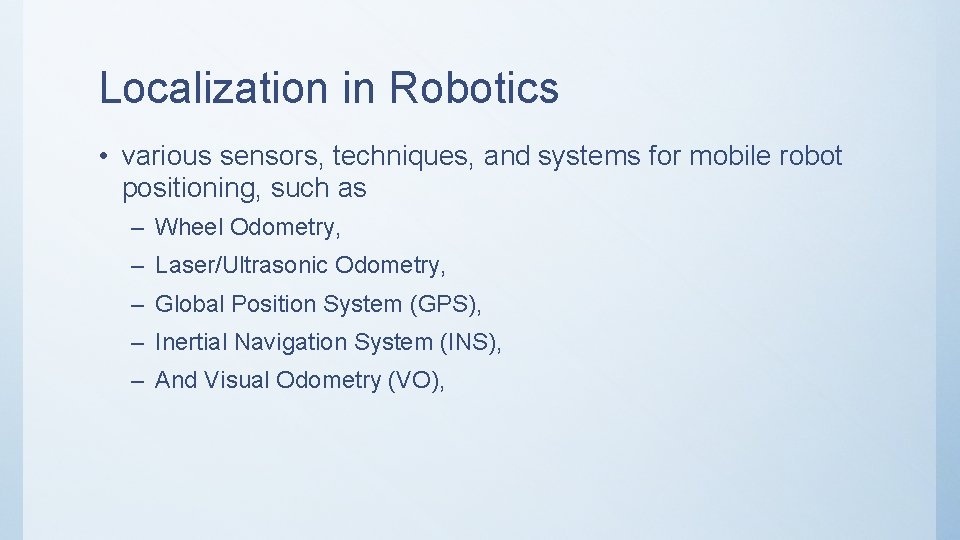 Localization in Robotics

• various sensors, techniques, and systems for mobile robot positioning, such as

– Wheel Odometry,

– Laser/Ultrasonic Odometry,

– Global Position System (GPS),

– Inertial Navigation System (INS),

– And Visual Odometry (VO),